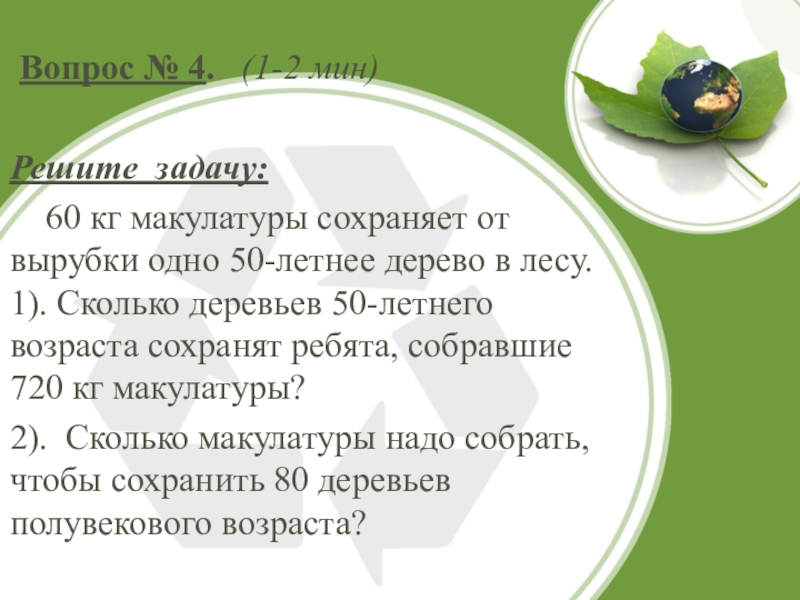 Вопрос № 4. (1-2 мин)

Решите задачу:

60 кг макулатуры сохраняет от вырубки одно 50-летнее дерево в лесу. 1). Сколько деревьев 50-летнего возраста сохранят ребята, собравшие 720 кг макулатуры?

2). Сколько макулатуры надо собрать, чтобы сохранить 80 деревьев полувекового возраста?